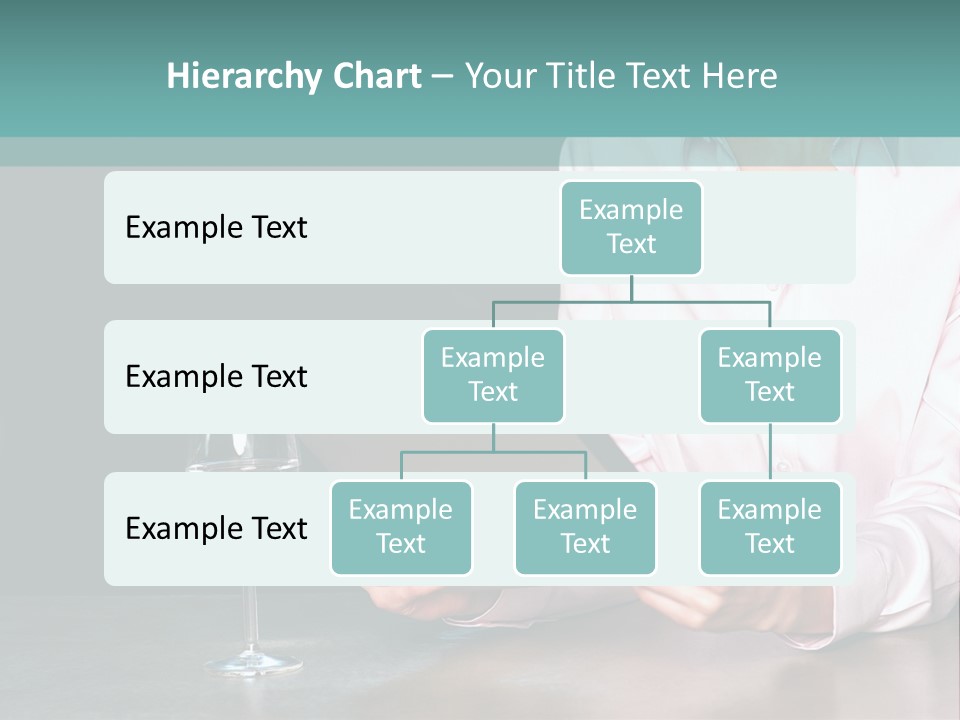 Hierarchy Chart – Your Title Text Here

Example Text

Example Text

Example Text

Example Text

Example Text

Example Text

Example Text

Example Text

Example Text